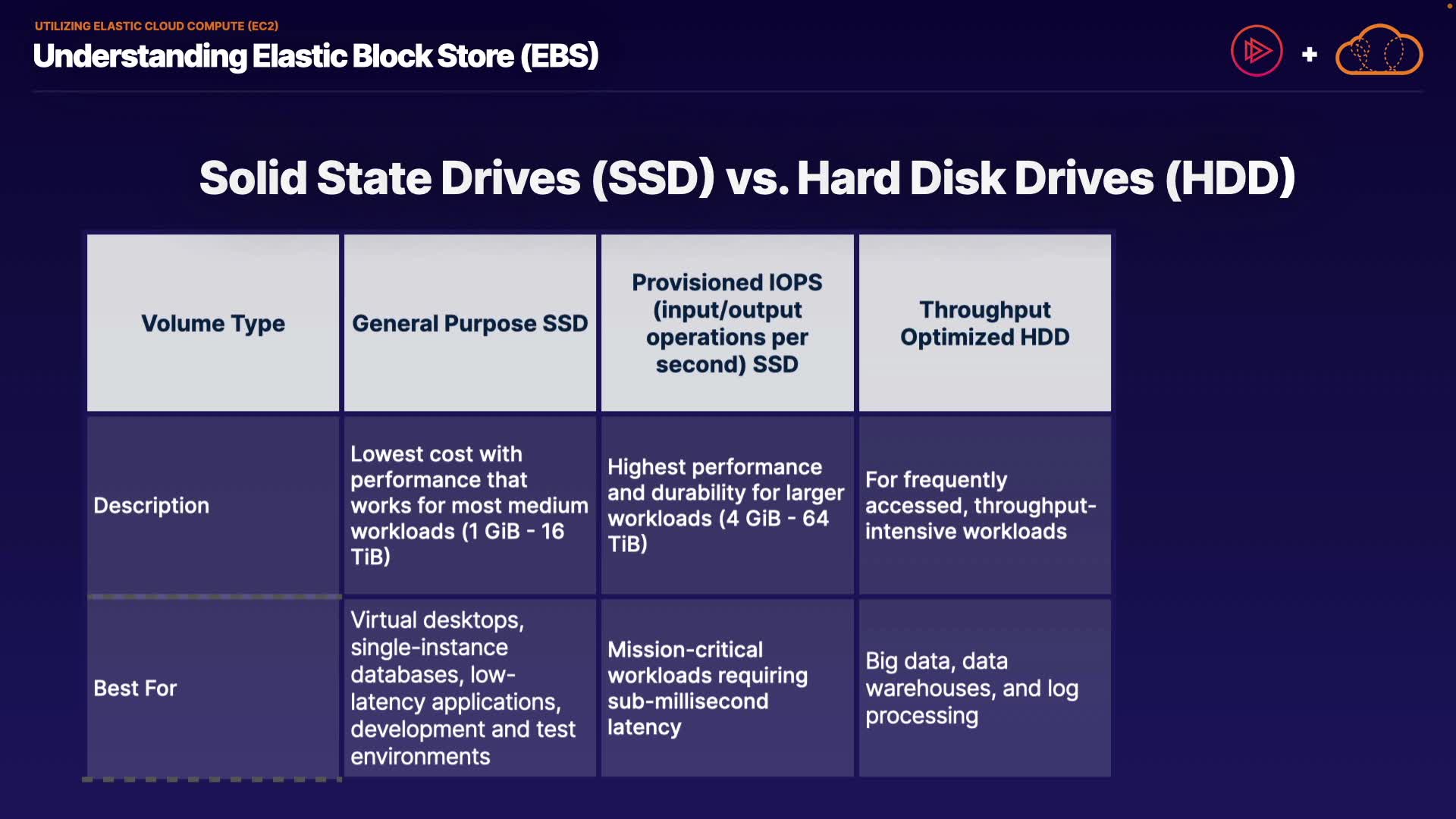 UTILIZING ELASTIC CLOUD COMPUTE (EC2)

Understanding Elastic Block Store (EBS)

+

Solid State Drives (SSD) vs. Hard Disk Drives (HDD)

| Volume Type | General Purpose SSD | Provisioned IOPS (input/output operations per second) SSD | Throughput Optimized HDD |
|---|---|---|---|
| Description | Lowest cost with performance that works for most medium workloads (1 GiB - 16 TiB) | Highest performance and durability for larger workloads (4 GiB - 64 TiB) | For frequently accessed, throughput-intensive workloads |
| Best For | Virtual desktops, single-instance databases, low-latency applications, development and test environments | Mission-critical workloads requiring sub-millisecond latency | Big data, data warehouses, and log processing |